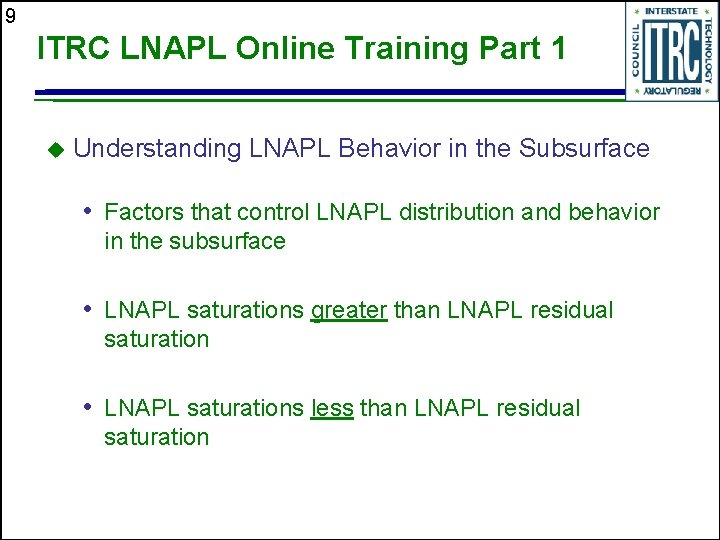 9

ITRC LNAPL Online Training Part 1

INTERSTATE TECHNOLOGY REGULATORY COUNCIL
ITRC

Understanding LNAPL Behavior in the Subsurface

• Factors that control LNAPL distribution and behavior in the subsurface

• LNAPL saturations greater than LNAPL residual saturation

• LNAPL saturations less than LNAPL residual saturation